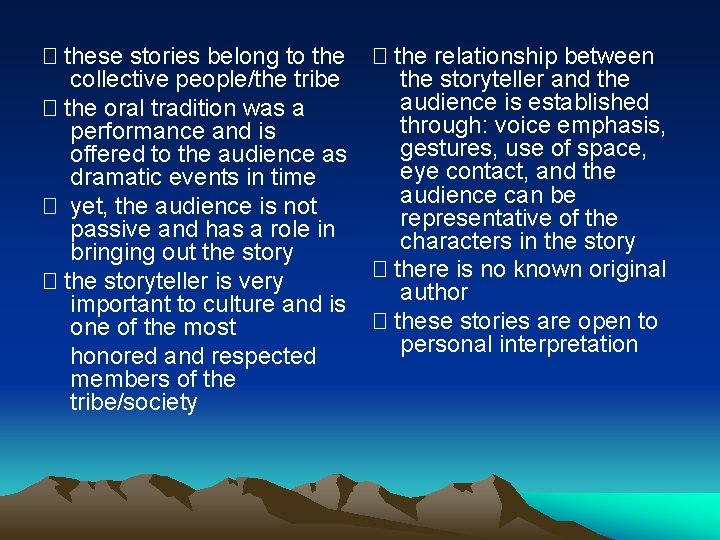 these stories belong to the collective people/the tribe

 the oral tradition was a performance and is offered to the audience as dramatic events in time

 yet, the audience is not passive and has a role in bringing out the story

 the storyteller is very important to culture and is one of the most

honored and respected members of the tribe/society

 the relationship between the storyteller and the audience is established through: voice emphasis, gestures, use of space, eye contact, and the audience can be representative of the characters in the story

 there is no known original author

 these stories are open to personal interpretation